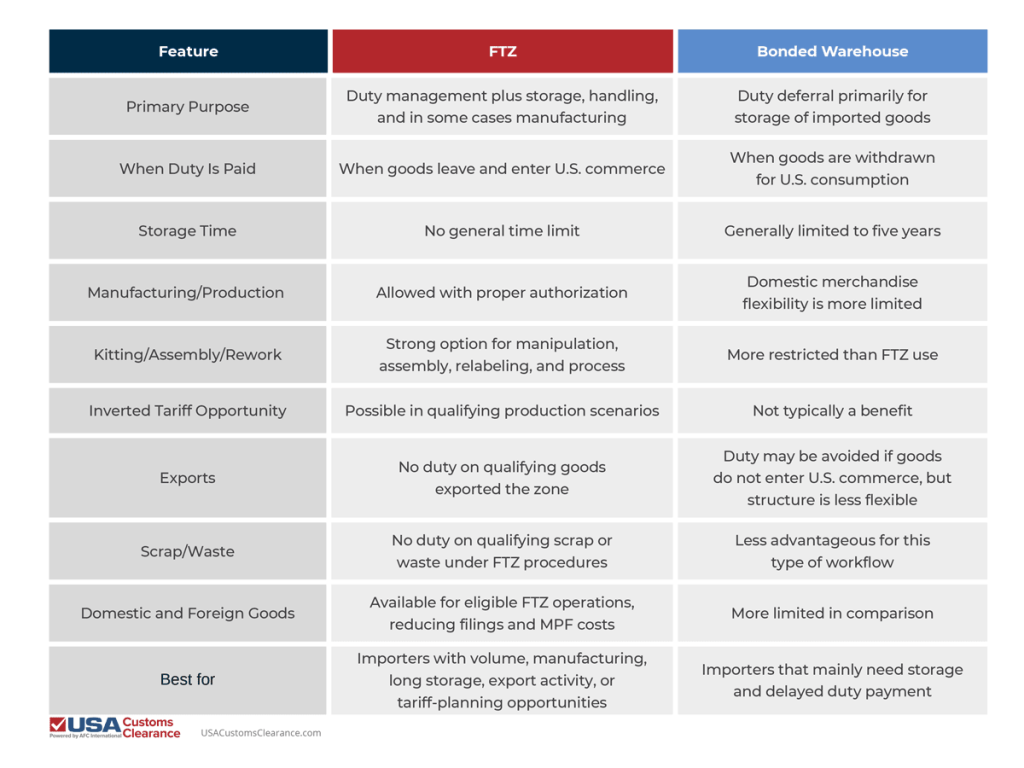 | Feature | FTZ | Bonded Warehouse |
|---|---|---|
| Primary Purpose | Duty management plus storage, handling, and in some cases manufacturing | Duty deferral primarily for storage of imported goods |
| When Duty Is Paid | When goods leave and enter U.S. commerce | When goods are withdrawn for U.S. consumption |
| Storage Time | No general time limit | Generally limited to five years |
| Manufacturing/Production | Allowed with proper authorization | Domestic merchandise flexibility is more limited |
| Kitting/Assembly/Rework | Strong option for manipulation, assembly, relabeling, and process | More restricted than FTZ use |
| Inverted Tariff Opportunity | Possible in qualifying production scenarios | Not typically a benefit |
| Exports | No duty on qualifying goods exported the zone | Duty may be avoided if goods do not enter U.S. commerce, but structure is less flexible |
| Scrap/Waste | No duty on qualifying scrap or waste under FTZ procedures | Less advantageous for this type of workflow |
| Domestic and Foreign Goods | Available for eligible FTZ operations, reducing filings and MPF costs | More limited in comparison |
| Best for | Importers with volume, manufacturing, long storage, export activity, or tariff-planning opportunities | Importers that mainly need storage and delayed duty payment |

USA Customs Clearance
Powered by AFC International
USACustomsClearance.com